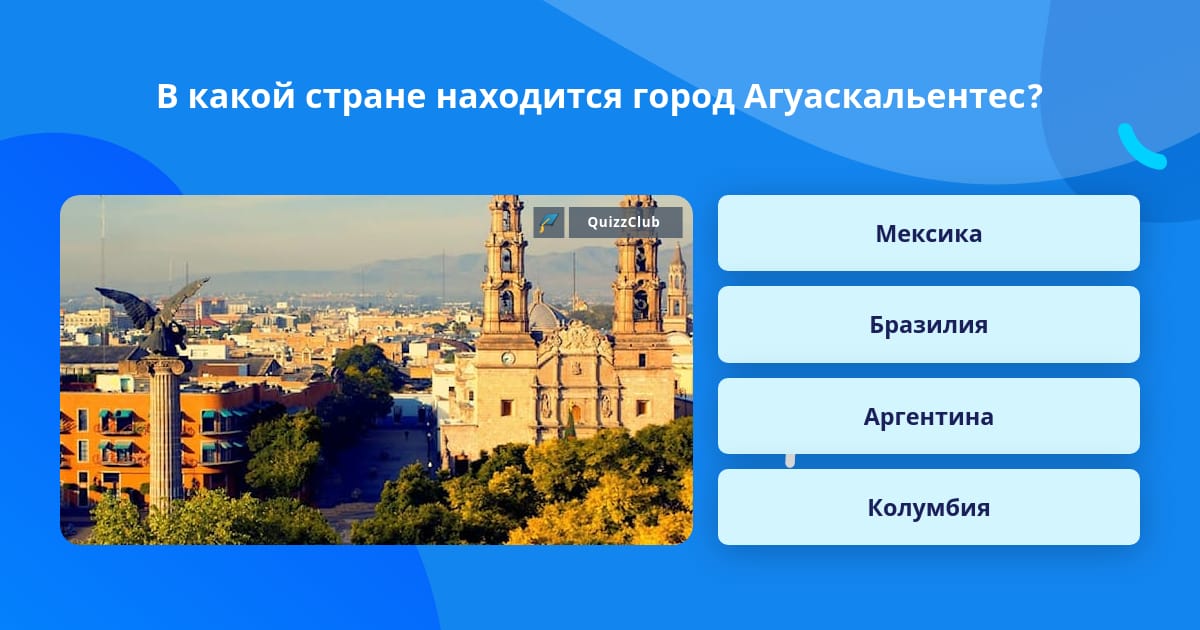 В какой стране находится город Агуаскальентес?

QuizzClub

Мексика

Бразилия

Аргентина

Колумбия